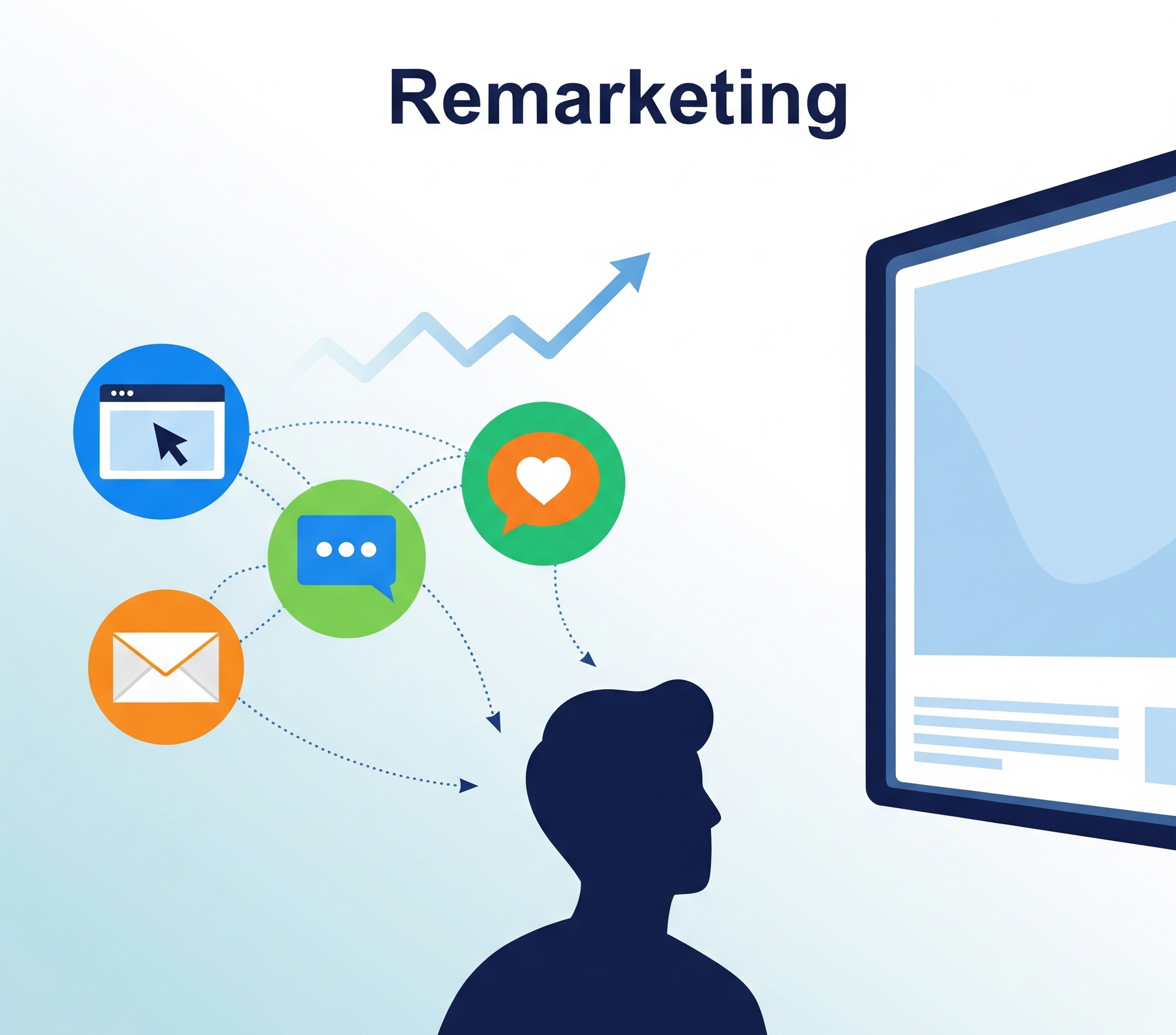 Remarketing